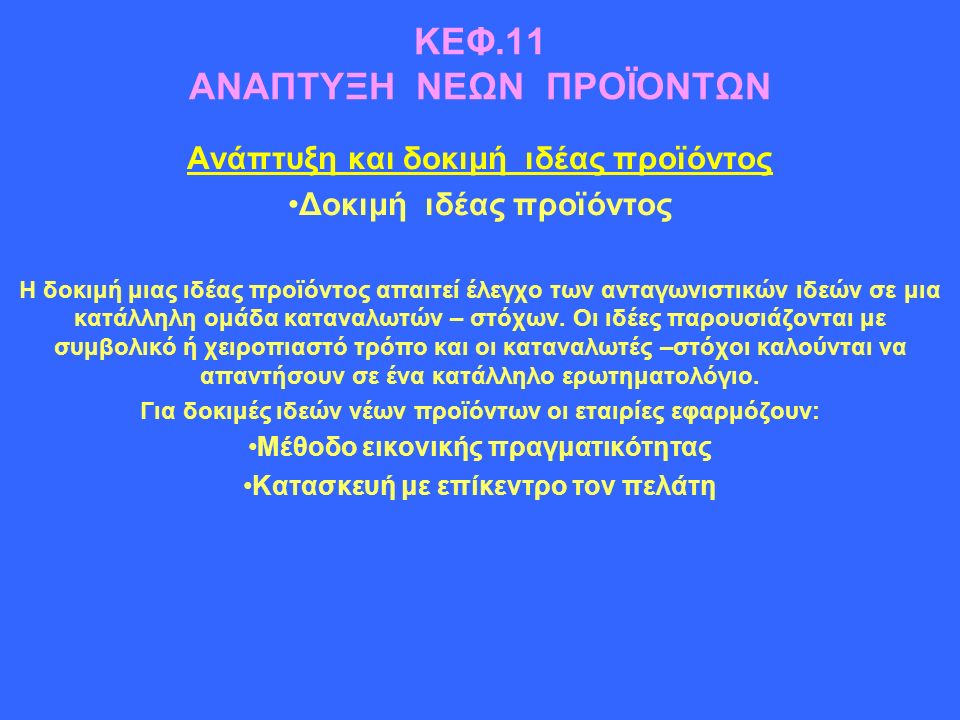 ΚΕΦ.11
ΑΝΑΠΤΥΞΗ ΝΕΩΝ ΠΡΟΪΟΝΤΩΝ

Ανάπτυξη και δοκιμή ιδέας προϊόντος

•Δοκιμή ιδέας προϊόντος

Η δοκιμή μιας ιδέας προϊόντος απαιτεί έλεγχο των ανταγωνιστικών ιδεών σε μια κατάλληλη ομάδα καταναλωτών – στόχων. Οι ιδέες παρουσιάζονται με συμβολικό ή χειροπιαστό τρόπο και οι καταναλωτές –στόχοι καλούνται να απαντήσουν σε ένα κατάλληλο ερωτηματολόγιο.

Για δοκιμές ιδεών νέων προϊόντων οι εταιρίες εφαρμόζουν:

•Μέθοδο εικονικής πραγματικότητας

•Κατασκευή με επίκεντρο τον πελάτη